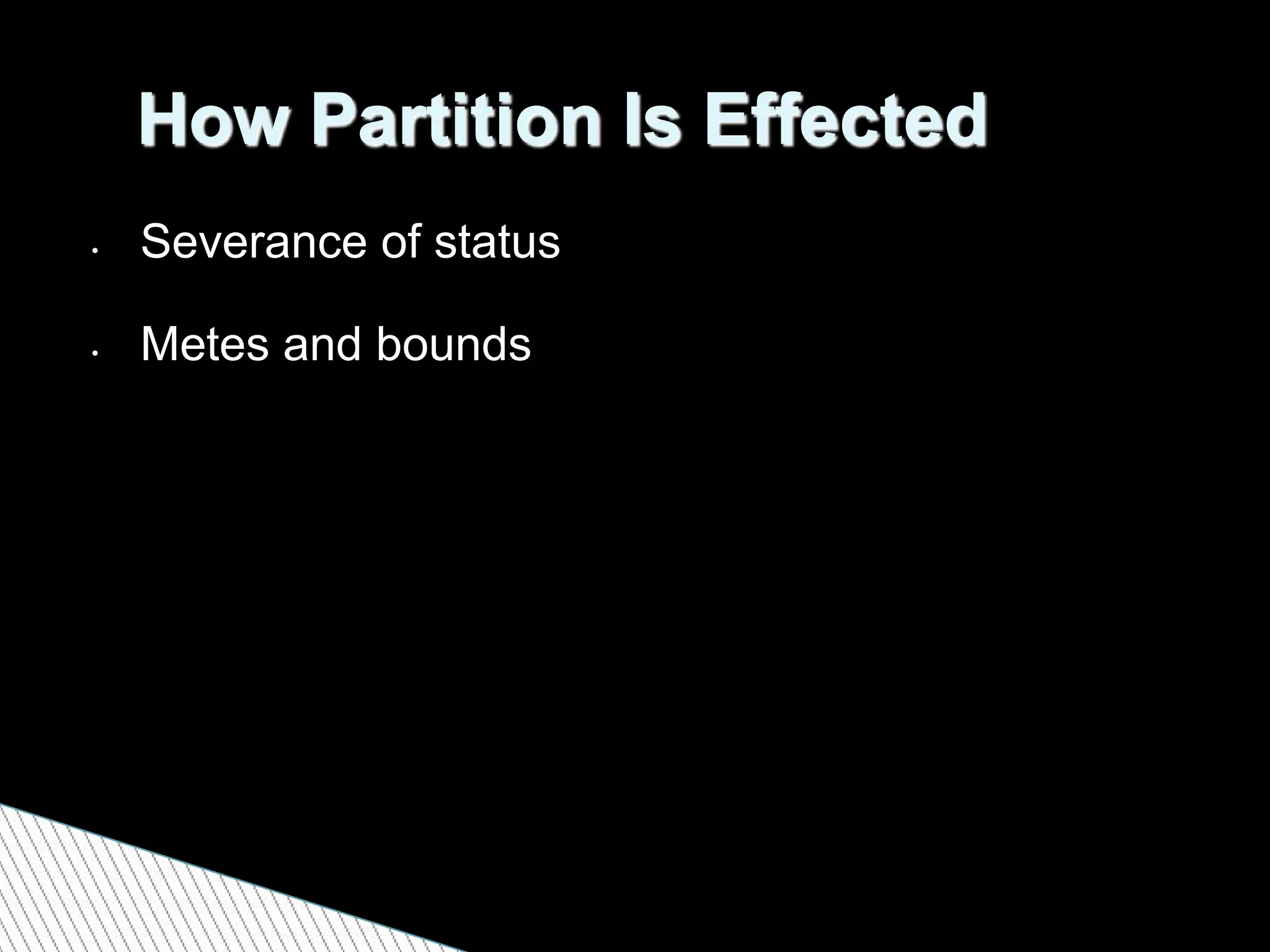 How Partition Is Effected

• Severance of status

• Metes and bounds